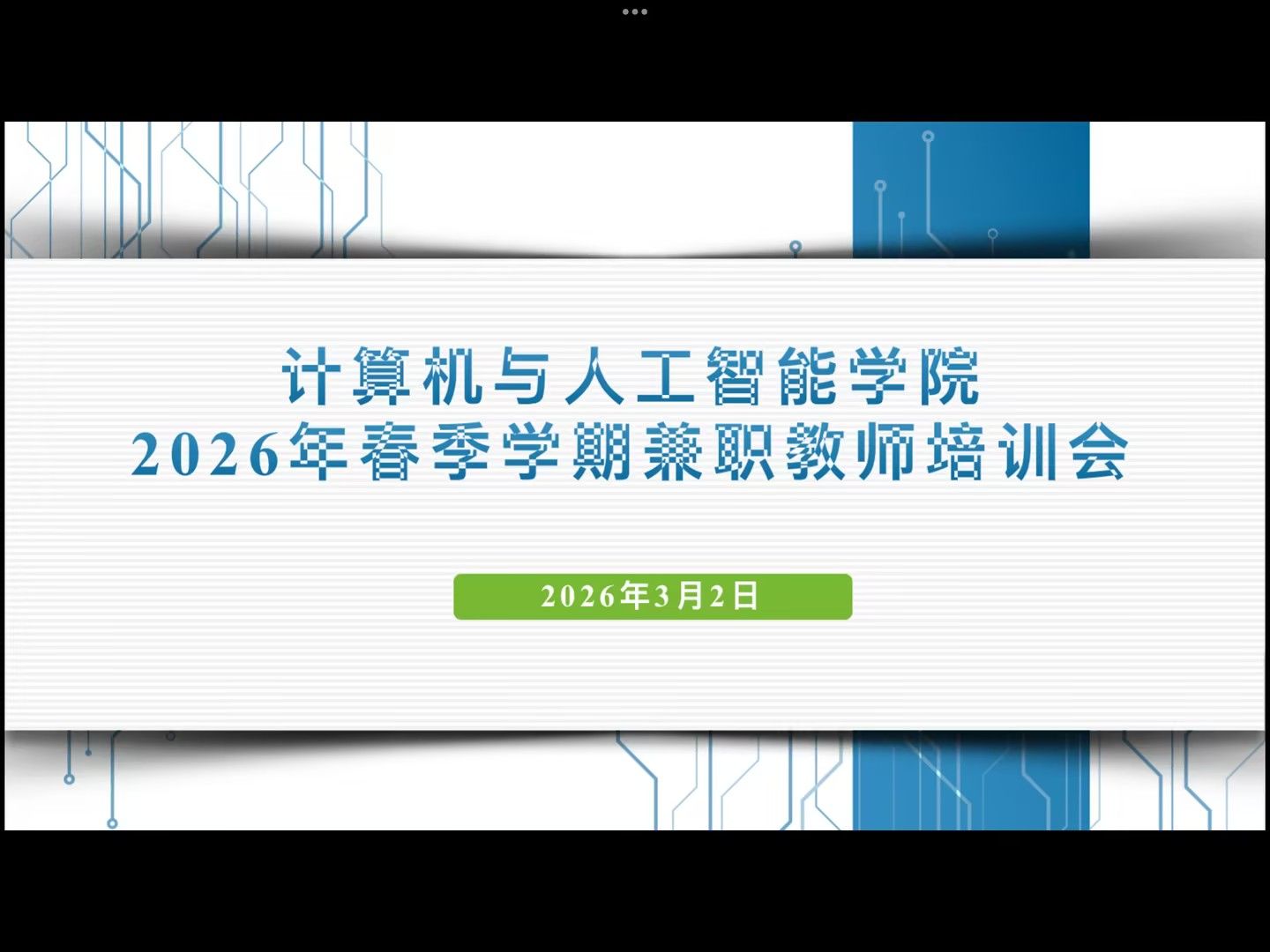 计算机与人工智能学院
2026年春季学期兼职教师培训会

2026年3月2日